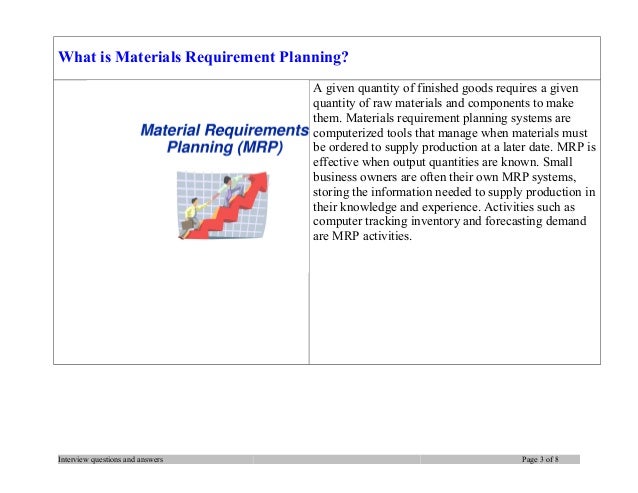 What is Materials Requirement Planning?

Material Requirements Planning (MRP)

A given quantity of finished goods requires a given quantity of raw materials and components to make them. Materials requirement planning systems are computerized tools that manage when materials must be ordered to supply production at a later date. MRP is effective when output quantities are known. Small business owners are often their own MRP systems, storing the information needed to supply production in their knowledge and experience. Activities such as computer tracking inventory and forecasting demand are MRP activities.

Interview questions and answers

Page 3 of 8